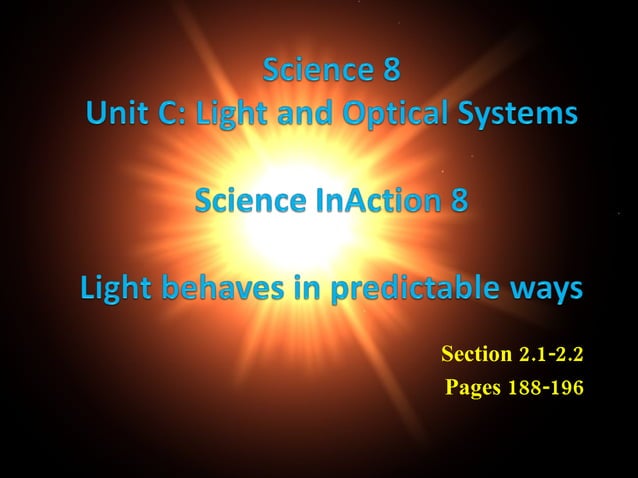 Science 8
Unit C: Light and Optical Systems

Science InAction 8

Light behaves in predictable ways

Section 2.1-2.2
Pages 188-196